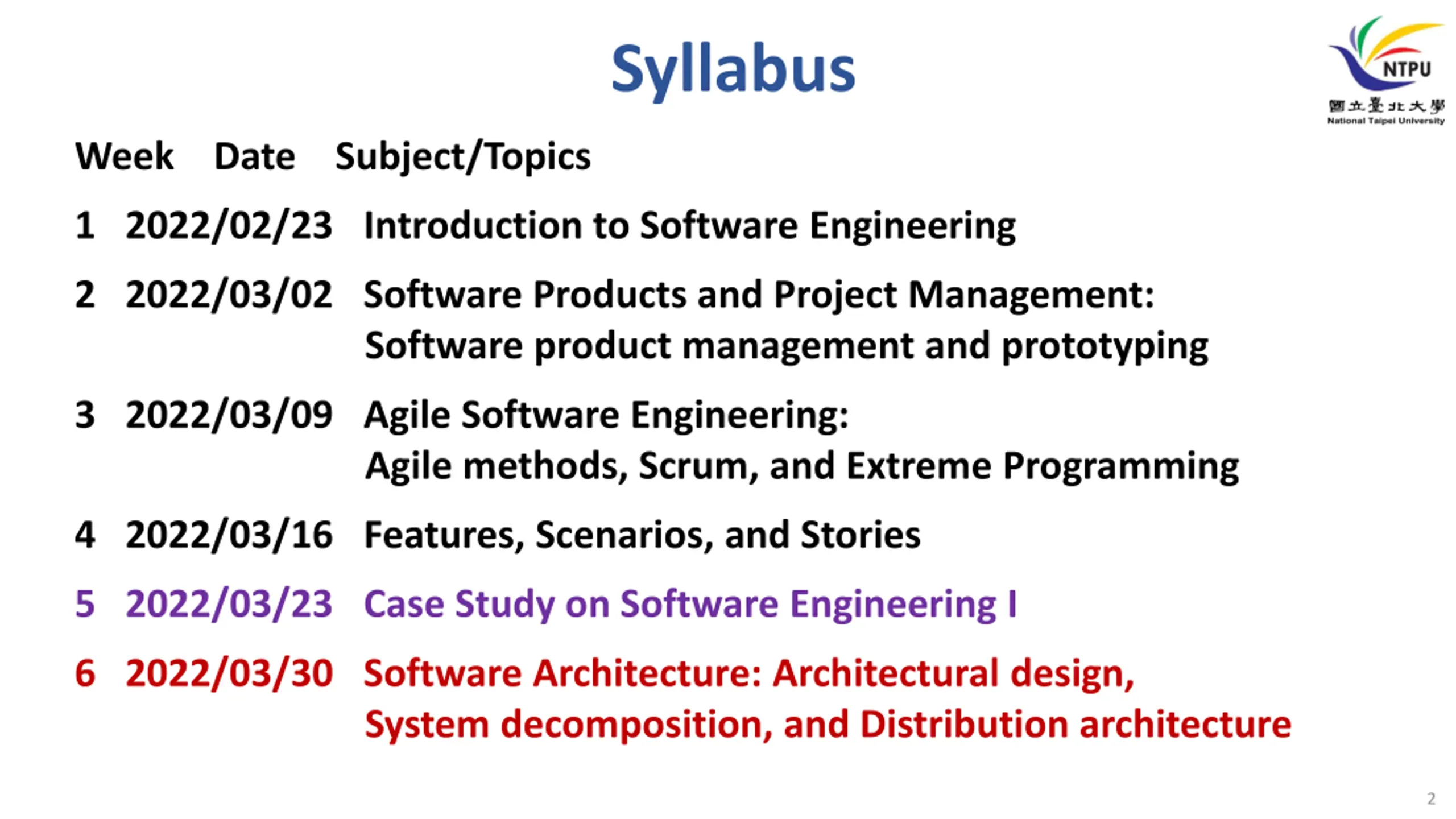 Syllabus

NTPU
國立臺北大學
National Taipei University

Week Date Subject/Topics

1 2022/02/23 Introduction to Software Engineering

2 2022/03/02 Software Products and Project Management: Software product management and prototyping

3 2022/03/09 Agile Software Engineering: Agile methods, Scrum, and Extreme Programming

4 2022/03/16 Features, Scenarios, and Stories

5 2022/03/23 Case Study on Software Engineering I

6 2022/03/30 Software Architecture: Architectural design, System decomposition, and Distribution architecture

2